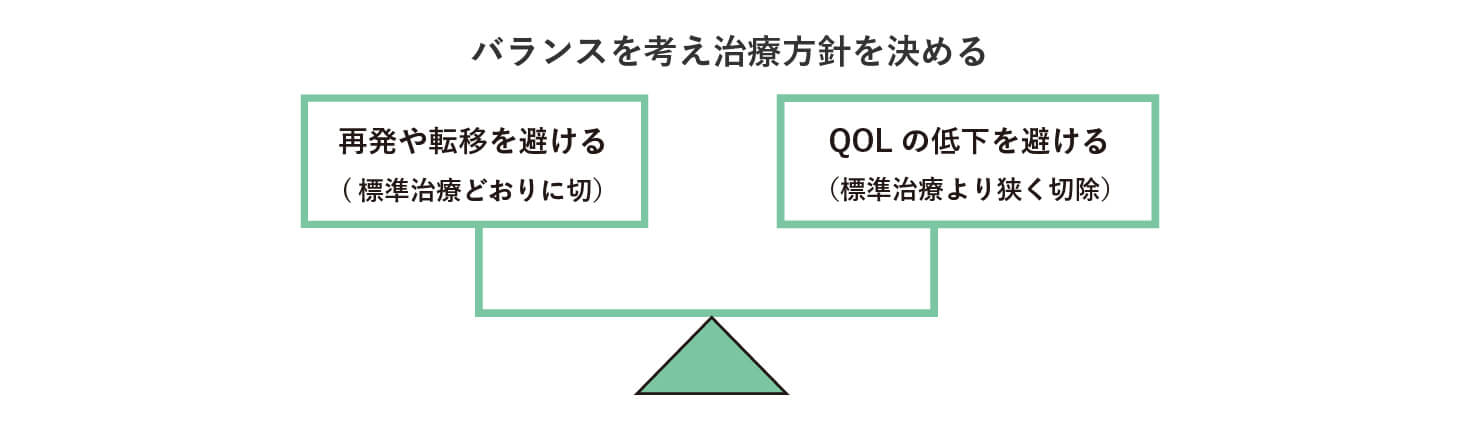 バランスを考え治療方針を決める

再発や転移を避ける
（標準治療どおりに切）

QOL の低下を避ける
（標準治療より狭く切除）